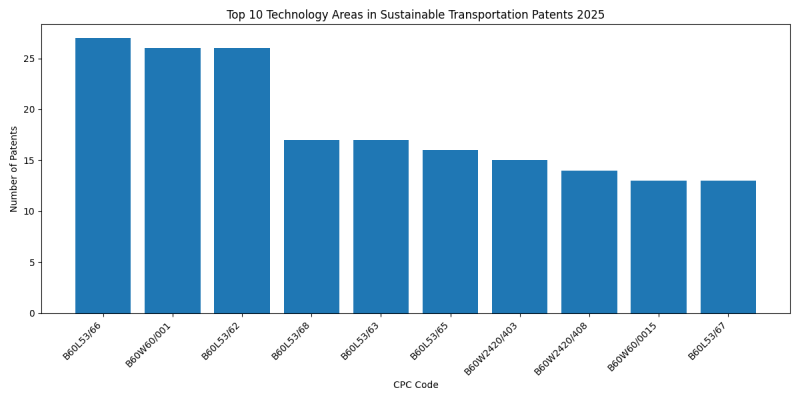 Top 10 Technology Areas in Sustainable Transportation Patents 2025

Number of Patents

25
20
15
10
5
0

B60L53/66
B60W60/001
B60L53/62
B60L53/68
B60L53/63
B60L53/65
B60W2420/403
B60W2420/408
B60W60/0015
B60L53/67

CPC Code